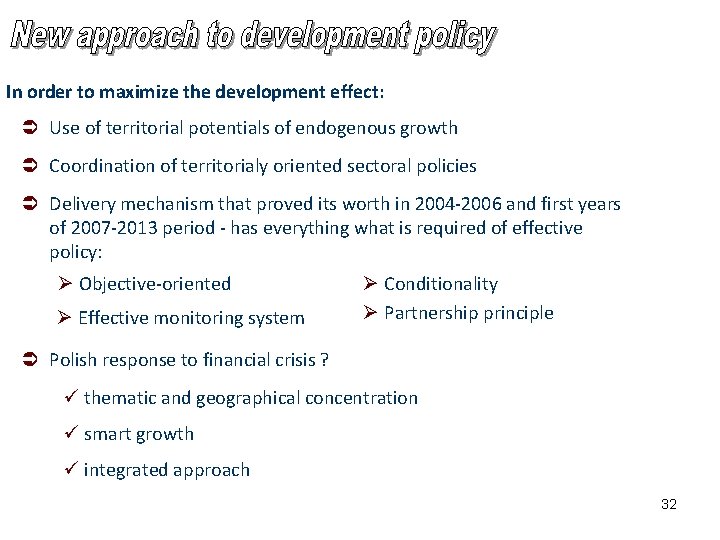 New approach to development policy

In order to maximize the development effect:

➲ Use of territorial potentials of endogenous growth

➲ Coordination of territorialy oriented sectoral policies

➲ Delivery mechanism that proved its worth in 2004-2006 and first years of 2007-2013 period - has everything what is required of effective policy:

➢ Objective-oriented

➢ Effective monitoring system

➢ Conditionality

➢ Partnership principle

➲ Polish response to financial crisis ?

✓ thematic and geographical concentration

✓ smart growth

✓ integrated approach

32